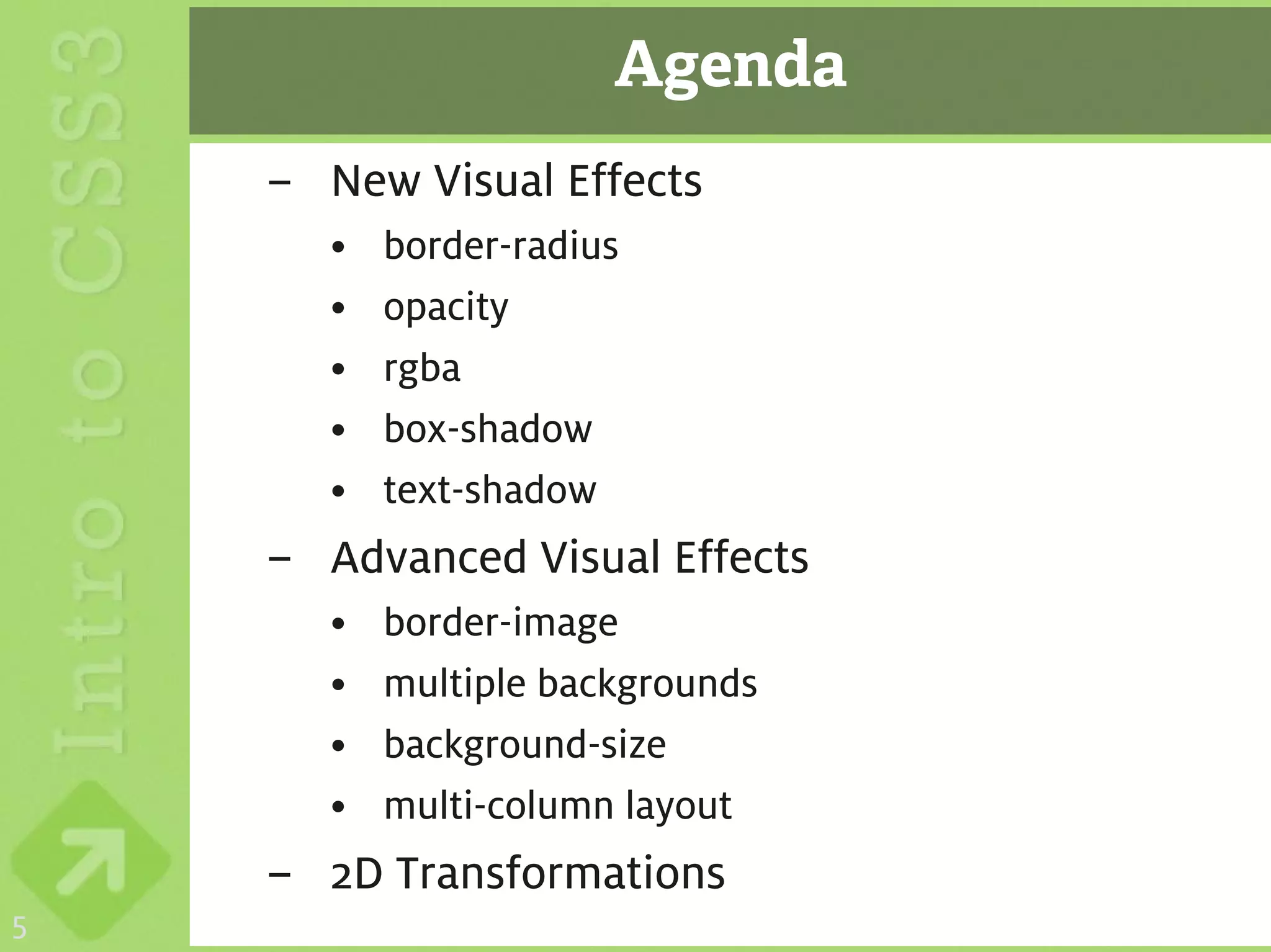 Intro to CSS3

Agenda

– New Visual Effects
• border-radius
• opacity
• rgba
• box-shadow
• text-shadow
– Advanced Visual Effects
• border-image
• multiple backgrounds
• background-size
• multi-column layout
– 2D Transformations

5